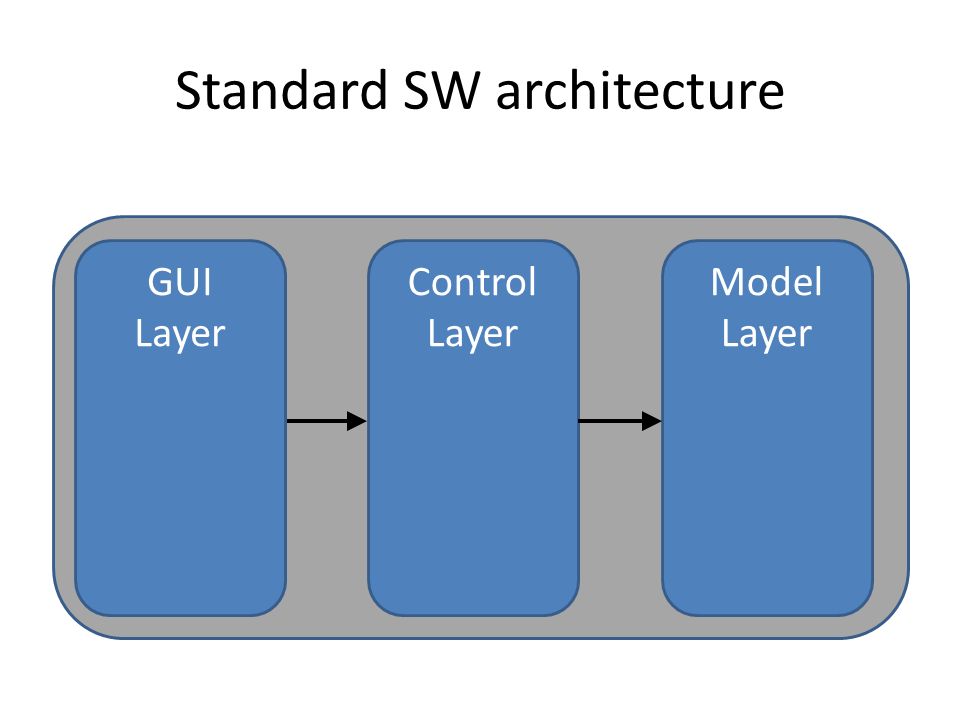 Standard SW architecture

GUI Layer

Control Layer

Model Layer